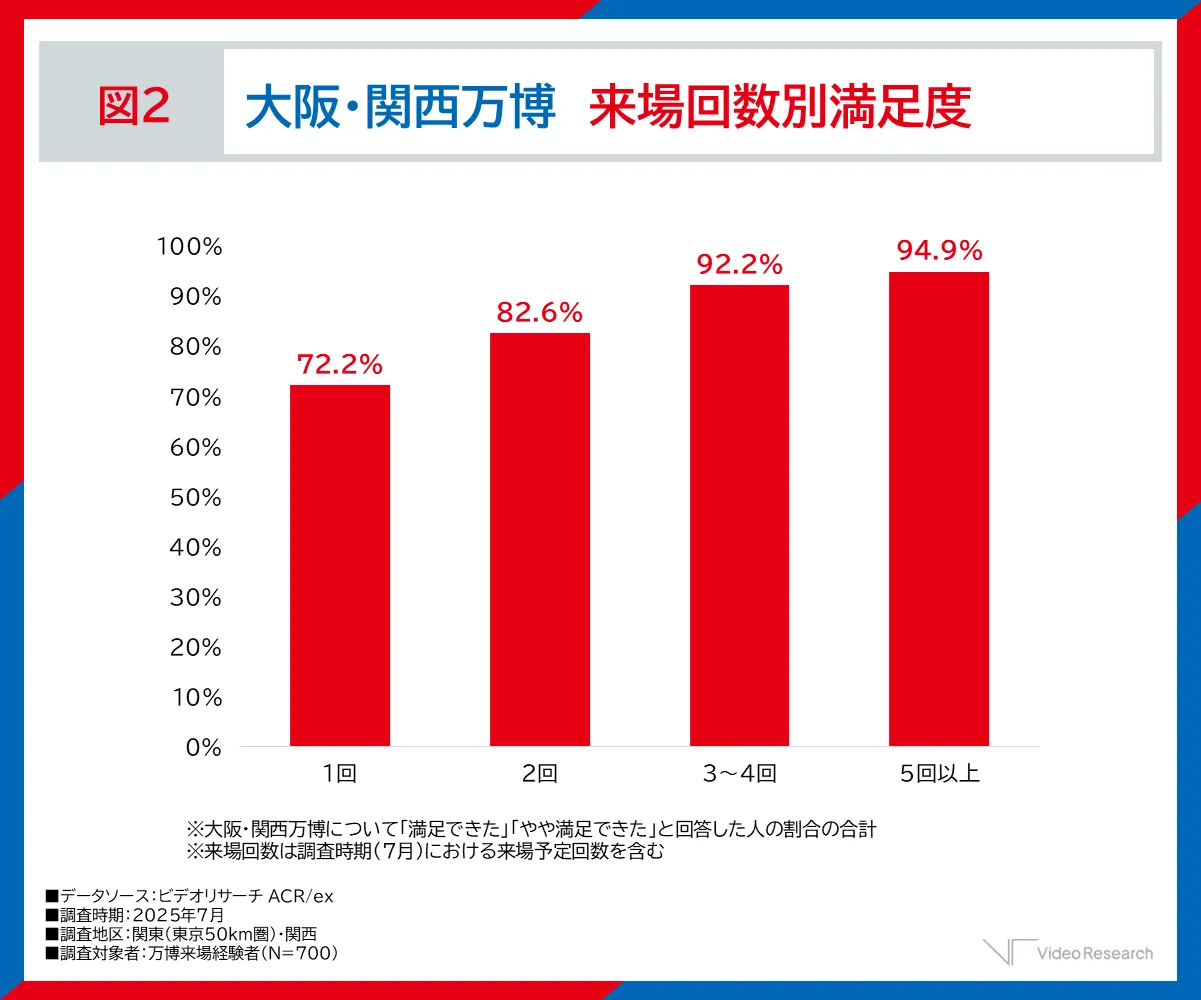 図2 大阪・関西万博 来場回数別満足度

100%
90%
80%
70%
60%
50%
40%
30%
20%
10%
0%

72.2%
82.6%
92.2%
94.9%

1回
2回
3～4回
5回以上

※大阪・関西万博について「満足できた」「やや満足できた」と回答した人の割合の合計
※来場回数は調査時期（7月）における来場予定回数を含む

■データソース：ビデオリサーチ ACR/ex
■調査時期：2025年7月
■調査地区：関東（東京50km圏）・関西
■調査対象者：万博来場経験者（N=700）

Video Research